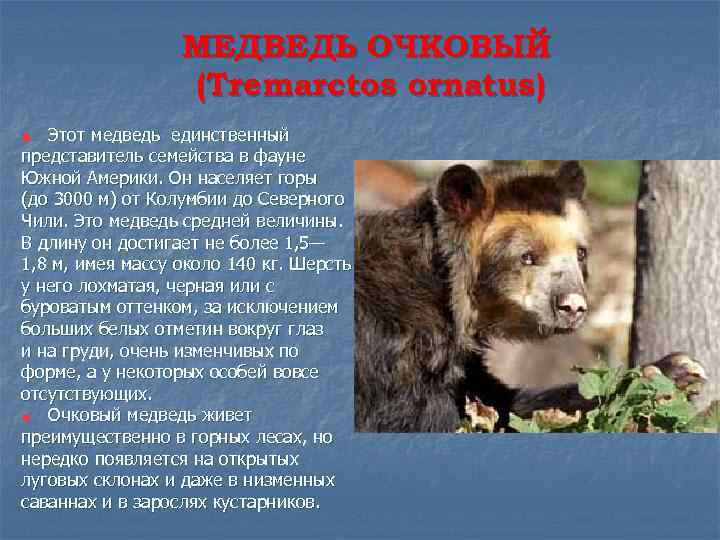 МЕДВЕДЬ ОЧКОВЫЙ
(Tremarctos ornatus)

Этот медведь единственный представитель семейства в фауне Южной Америки. Он населяет горы (до 3000 м) от Колумбии до Северного Чили. Это медведь средней величины. В длину он достигает не более 1,5—1,8 м, имея массу около 140 кг. Шерсть у него лохматая, черная или с буроватым оттенком, за исключением больших белых отметин вокруг глаз и на груди, очень изменчивых по форме, а у некоторых особей вовсе отсутствующих.

Очковый медведь живет преимущественно в горных лесах, но нередко появляется на открытых луговых склонах и даже в низменных саваннах и в зарослях кустарников.